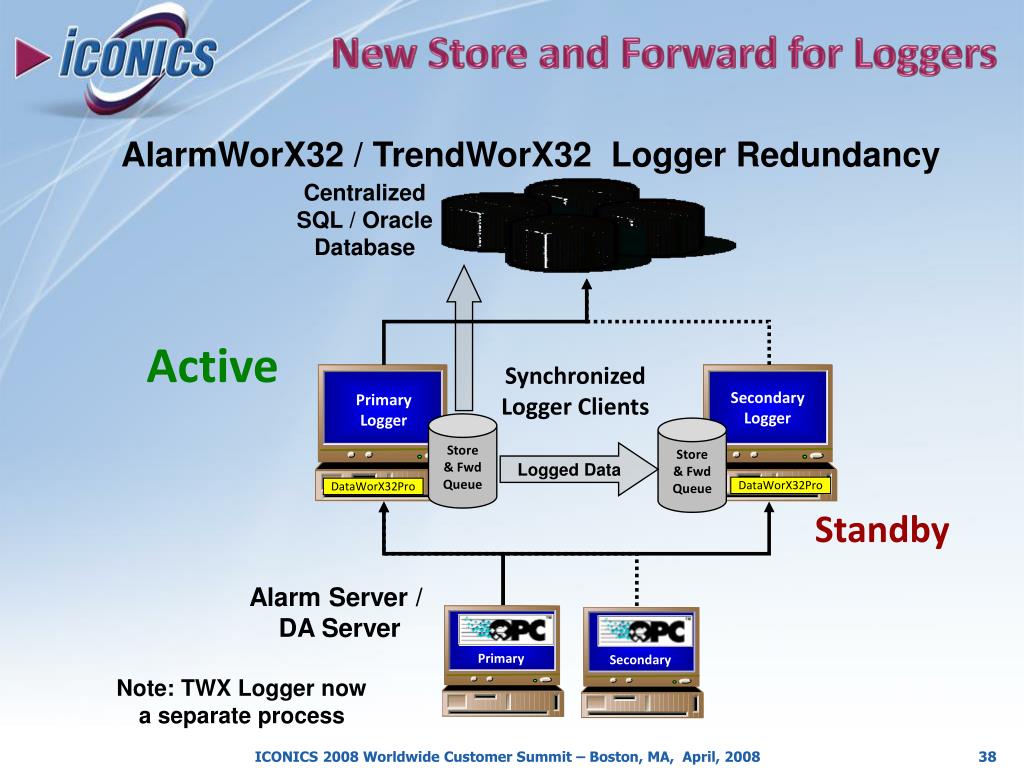 ICONICS

New Store and Forward for Loggers

AlarmWorX32 / TrendWorX32 Logger Redundancy

Centralized SQL / Oracle Database

Active

Primary Logger

DataWorX32Pro

Store & Fwd Queue

Synchronized Logger Clients

Logged Data

Store & Fwd Queue

Secondary Logger

DataWorX32Pro

Standby

Alarm Server / DA Server

OPC

Primary

OPC

Secondary

Note: TWX Logger now a separate process

ICONICS 2008 Worldwide Customer Summit – Boston, MA, April, 2008

38